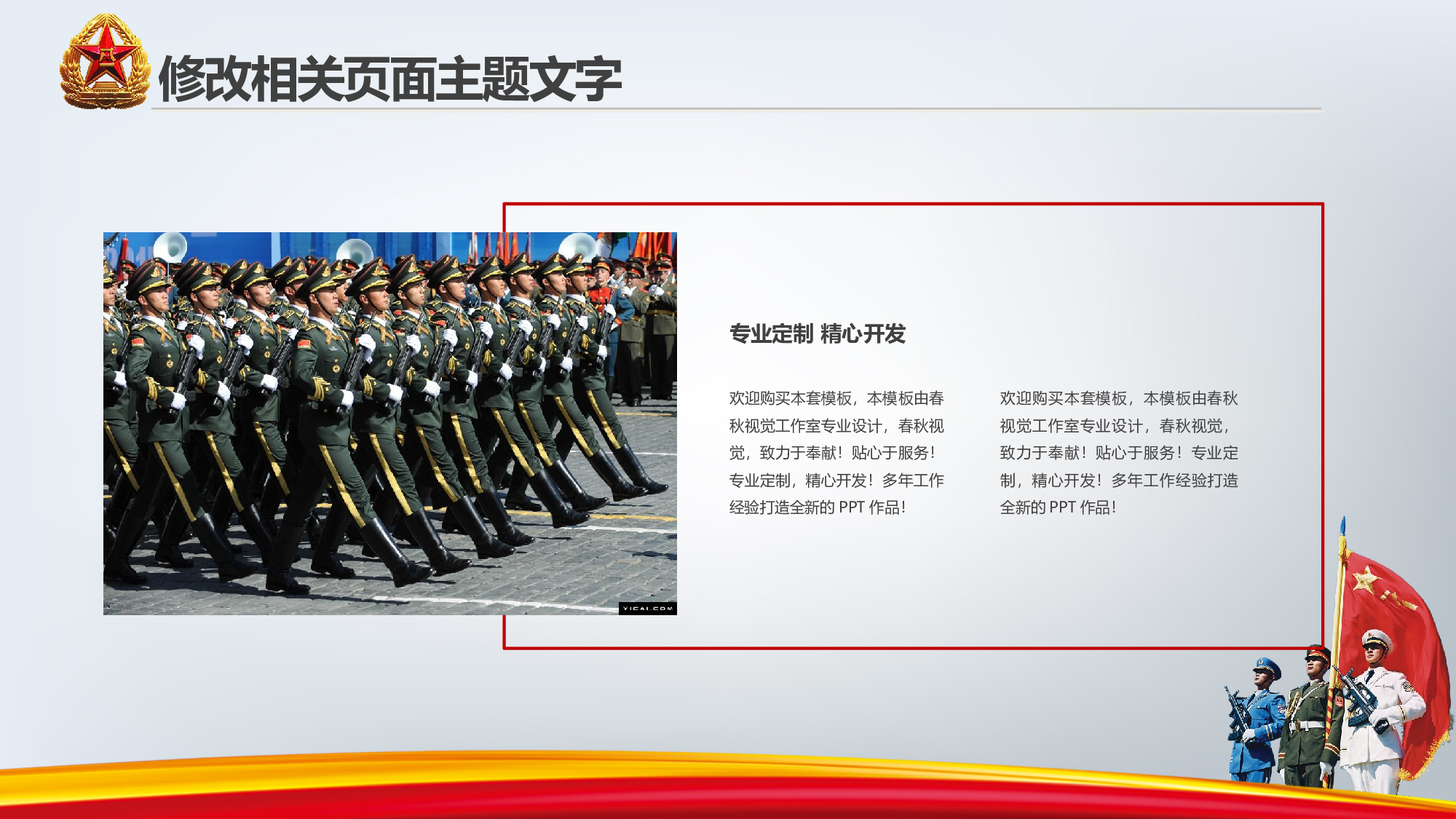 修改相关页面主题文字

YICAI.COM

专业定制 精心开发

欢迎购买本套模板，本模板由春秋视觉工作室专业设计，春秋视觉，致力于奉献！贴心于服务！专业定制，精心开发！多年工作经验打造全新的 PPT 作品！

欢迎购买本套模板，本模板由春秋视觉工作室专业设计，春秋视觉，致力于奉献！贴心于服务！专业定制，精心开发！多年工作经验打造全新的 PPT 作品！